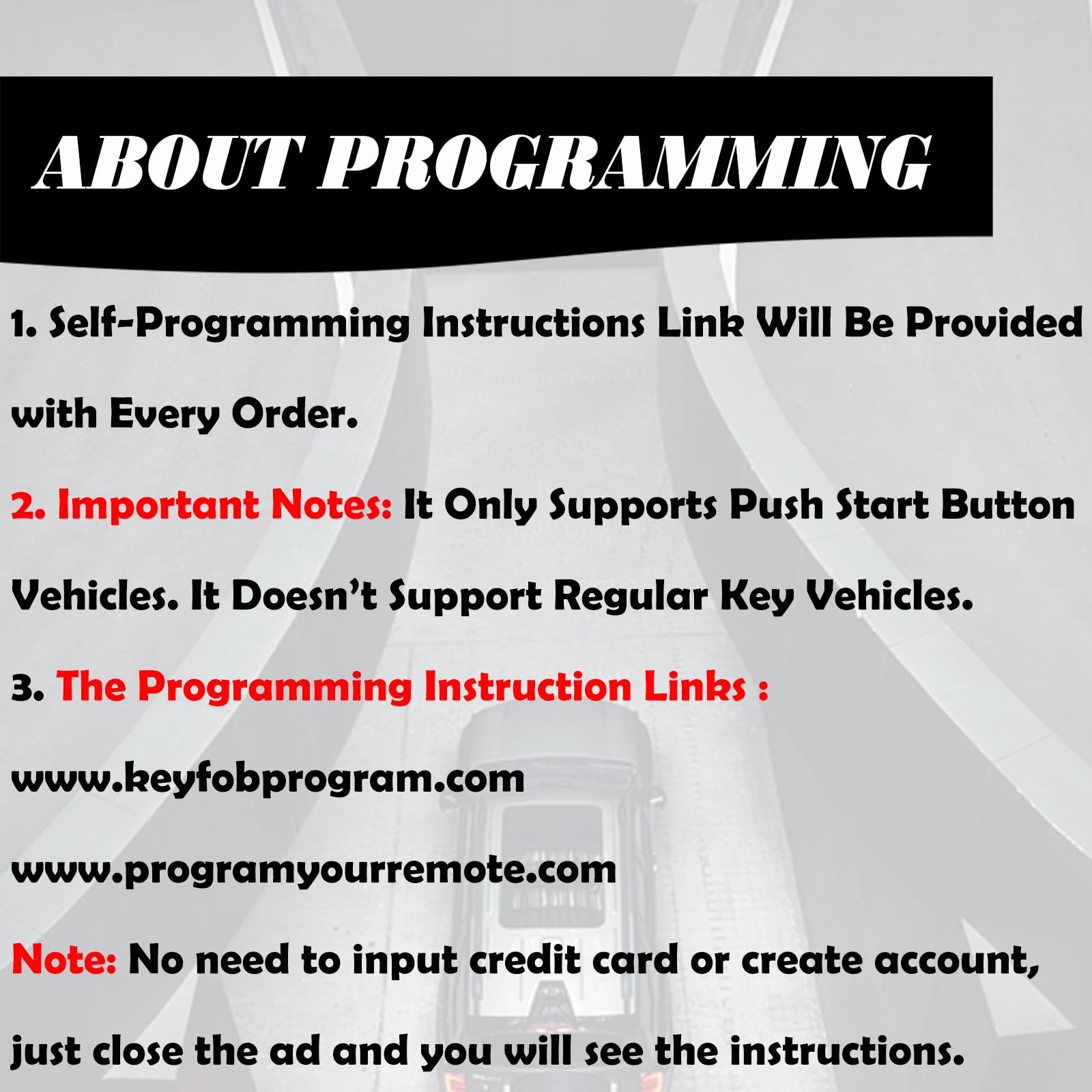 ABOUT PROGRAMMING

1. Self-Programming Instructions Link Will Be Provided with Every Order.

2. Important Notes: It Only Supports Push Start Button Vehicles. It Doesn't Support Regular Key Vehicles.

3. The Programming Instruction Links :

www.keyfobprogram.com

www.programyourremote.com

Note: No need to input credit card or create account, just close the ad and you will see the instructions.